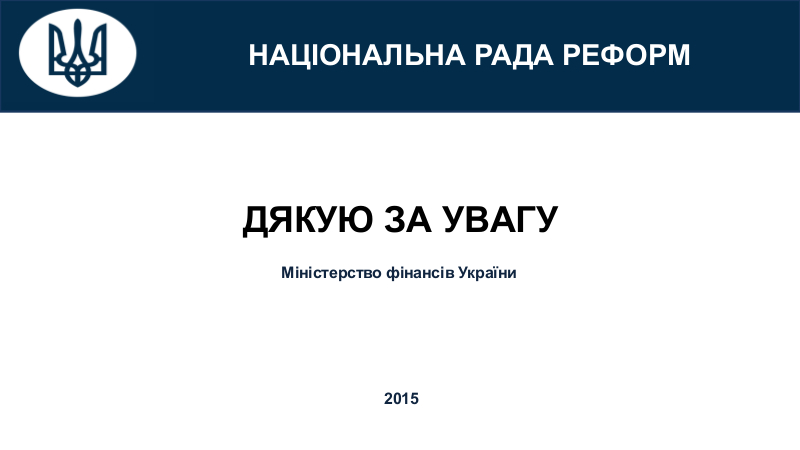 НАЦІОНАЛЬНА РАДА РЕФОРМ

ДЯКУЮ ЗА УВАГУ

Міністерство фінансів України

2015